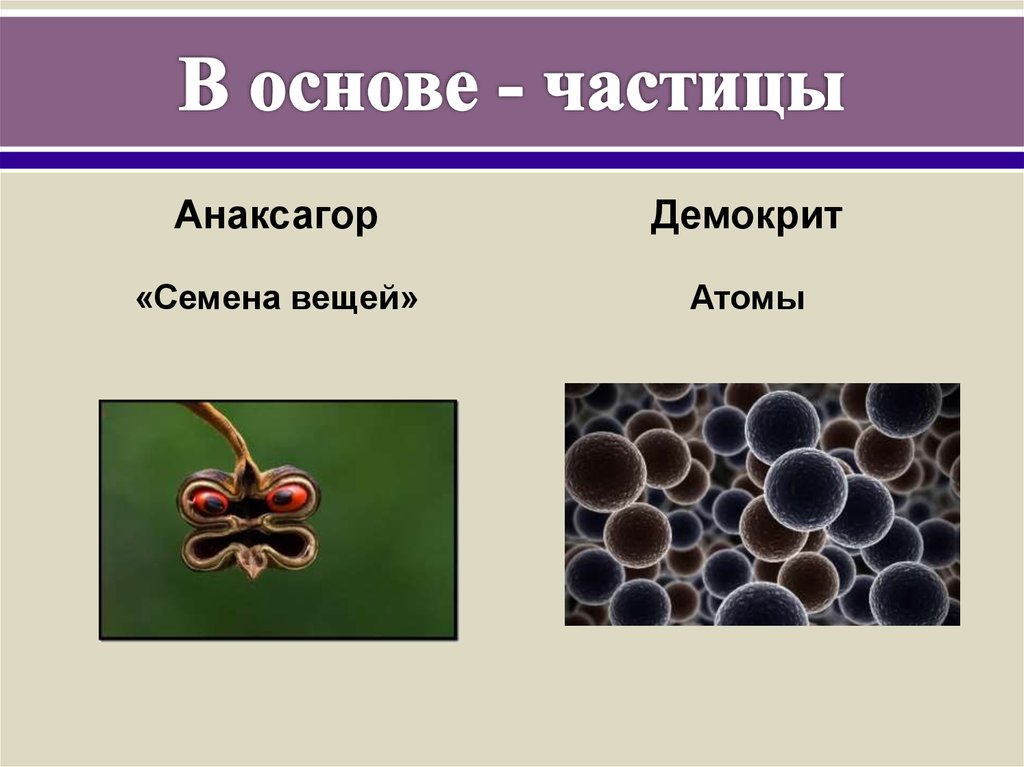 В основе - частицы

Анаксагор

«Семена вещей»

Демокрит

Атомы